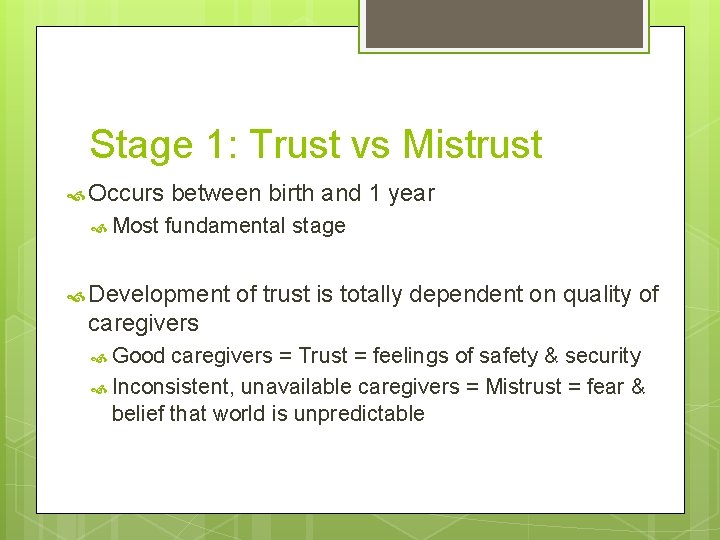 Stage 1: Trust vs Mistrust

Occurs between birth and 1 year

Most fundamental stage

Development of trust is totally dependent on quality of caregivers

Good caregivers = Trust = feelings of safety & security

Inconsistent, unavailable caregivers = Mistrust = fear & belief that world is unpredictable